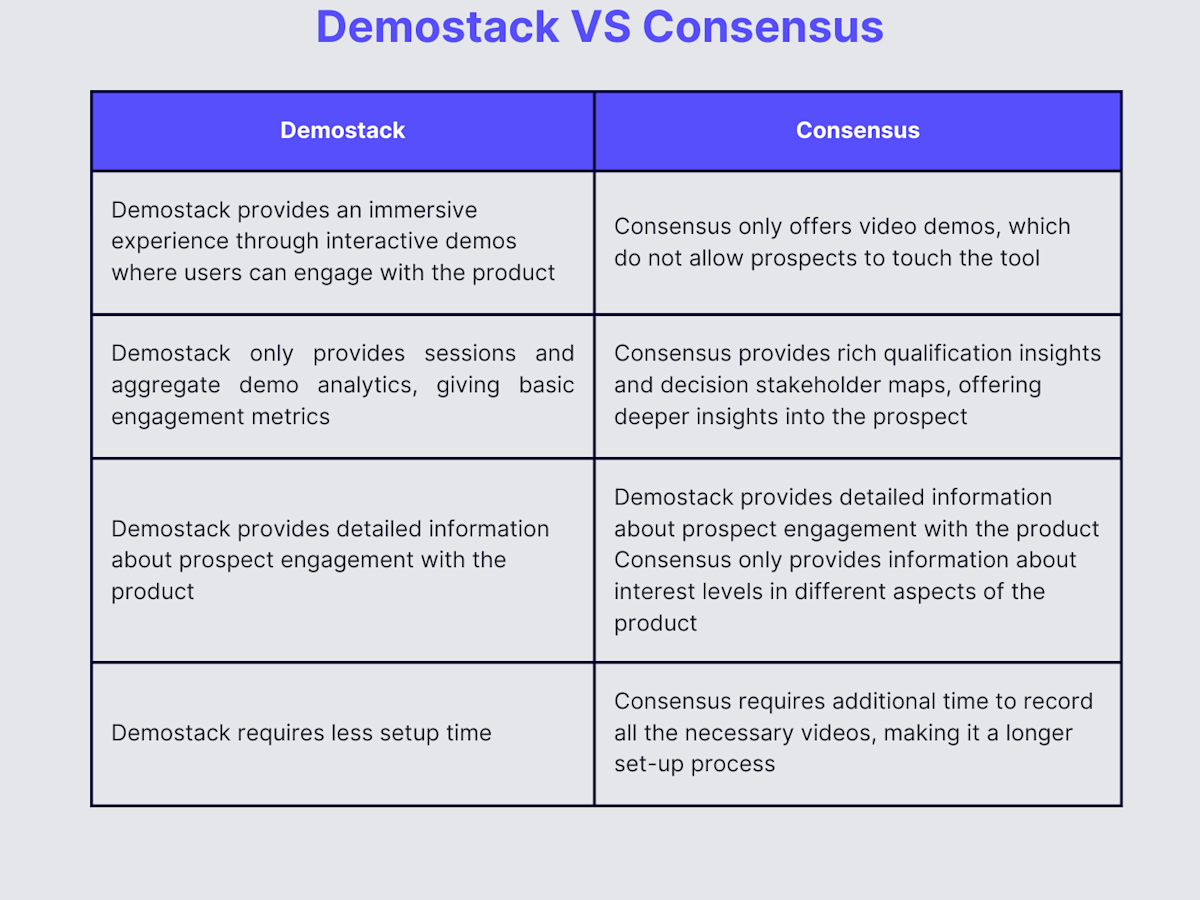 Demostack VS Consensus

| Demostack | Consensus |
|---|---|
| Demostack provides an immersive experience through interactive demos where users can engage with the product | Consensus only offers video demos, which do not allow prospects to touch the tool |
| Demostack only provides sessions and aggregate demo analytics, giving basic engagement metrics | Consensus provides rich qualification insights and decision stakeholder maps, offering deeper insights into the prospect |
| Demostack provides detailed information about prospect engagement with the product | Demostack provides detailed information about prospect engagement with the product Consensus only provides information about interest levels in different aspects of the product |
| Demostack requires less setup time | Consensus requires additional time to record all the necessary videos, making it a longer set-up process |